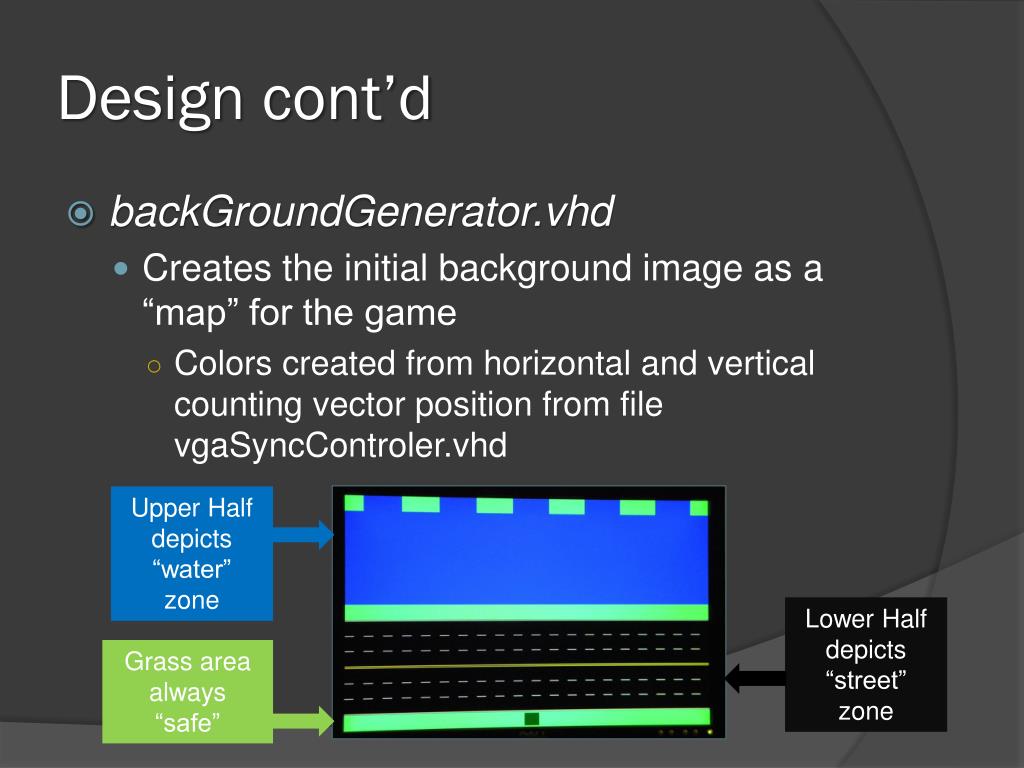 Design cont’d

backGroundGenerator.vhd
Creates the initial background image as a “map” for the game
Colors created from horizontal and vertical counting vector position from file vgaSyncControler.vhd

Upper Half depicts “water” zone

Grass area always “safe”

Lower Half depicts “street” zone